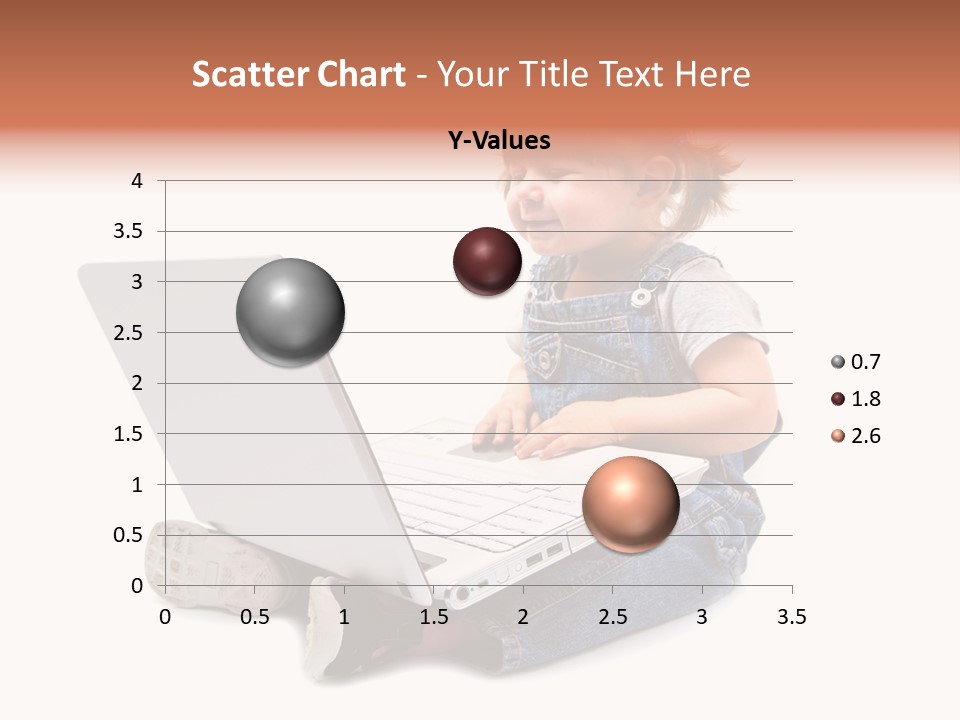 Scatter Chart - Your Title Text Here

Y-Values

4
3.5
3
2.5
2
1.5
1
0.5
0

0 0.5 1 1.5 2 2.5 3 3.5

0.7
1.8
2.6